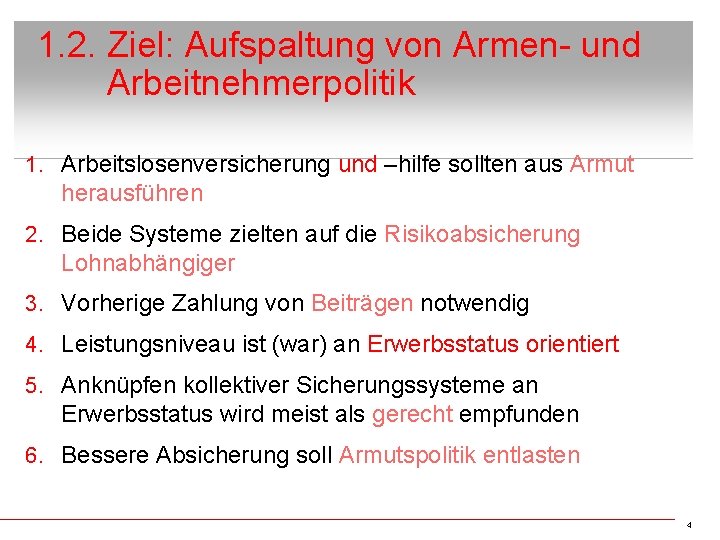 1.2. Ziel: Aufspaltung von Armen- und Arbeitnehmerpolitik

1. Arbeitslosenversicherung und –hilfe sollten aus Armut herausführen

2. Beide Systeme zielten auf die Risikoabsicherung Lohnabhängiger

3. Vorherige Zahlung von Beiträgen notwendig

4. Leistungsniveau ist (war) an Erwerbsstatus orientiert

5. Anknüpfen kollektiver Sicherungssysteme an Erwerbsstatus wird meist als gerecht empfunden

6. Bessere Absicherung soll Armutspolitik entlasten

4